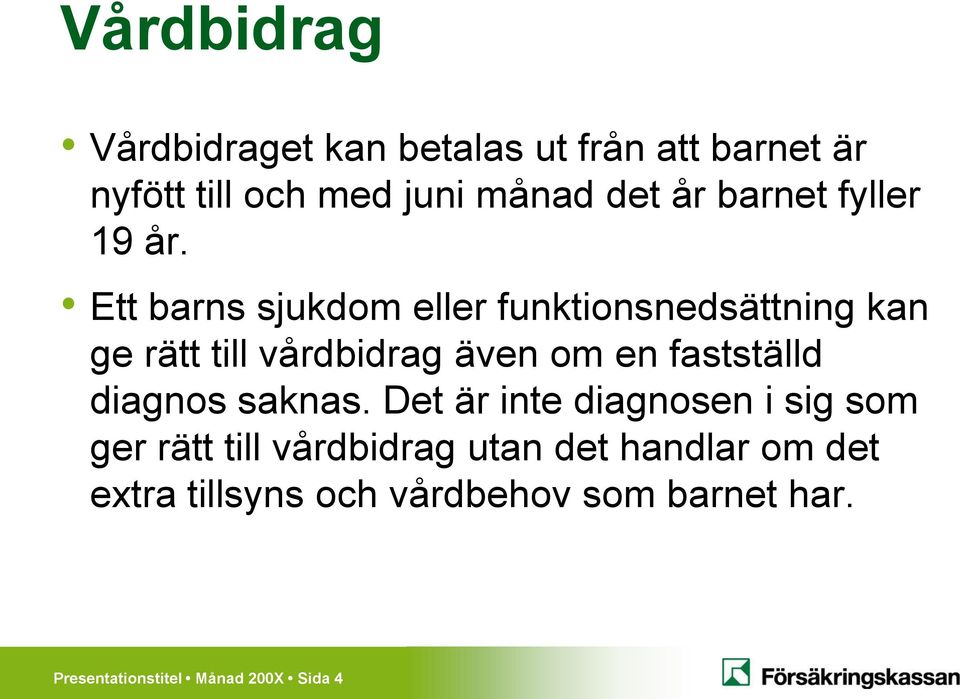 Vårdbidrag

• Vårdbidraget kan betalas ut från att barnet är nyfött till och med juni månad det år barnet fyller 19 år.

• Ett barns sjukdom eller funktionsnedsättning kan ge rätt till vårdbidrag även om en fastställd diagnos saknas. Det är inte diagnosen i sig som ger rätt till vårdbidrag utan det handlar om det extra tillsyns och vårdbehov som barnet har.

Presentationstitel • Månad 200X • Sida 4

Försäkringskassan